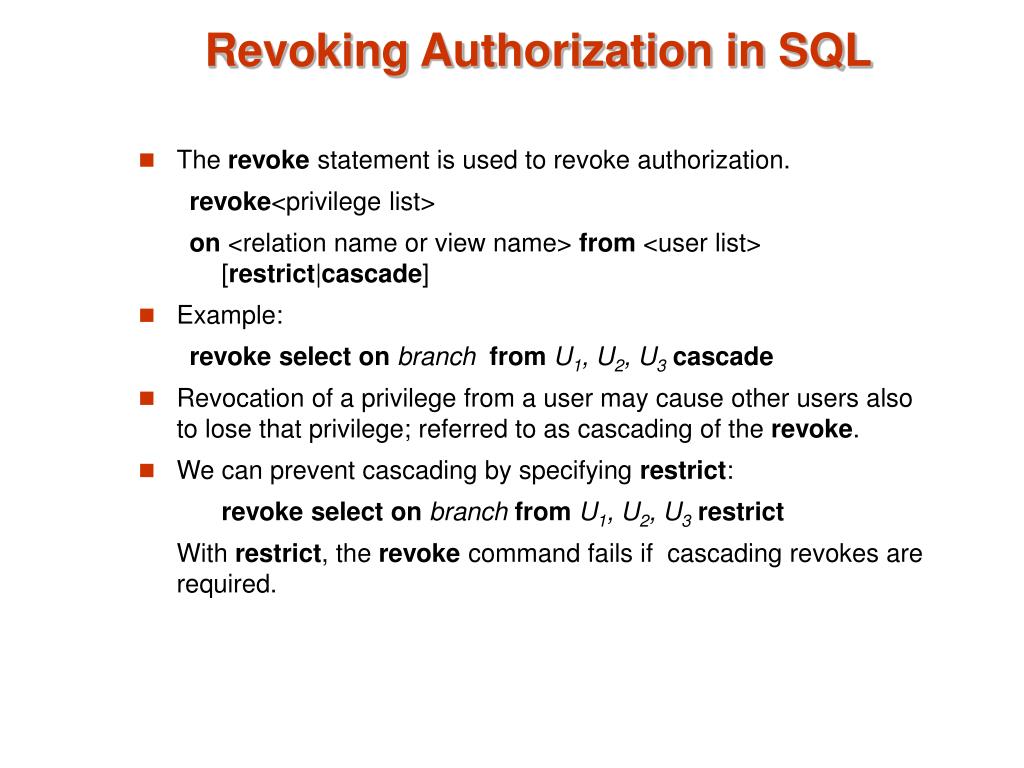 Revoking Authorization in SQL

The revoke statement is used to revoke authorization.

revoke<privilege list>

on <relation name or view name> from <user list> [restrict|cascade]

Example:

revoke select on branch from $U_1$, $U_2$, $U_3$ cascade

Revocation of a privilege from a user may cause other users also to lose that privilege; referred to as cascading of the revoke.

We can prevent cascading by specifying restrict:

revoke select on branch from $U_1$, $U_2$, $U_3$ restrict

With restrict, the revoke command fails if cascading revokes are required.